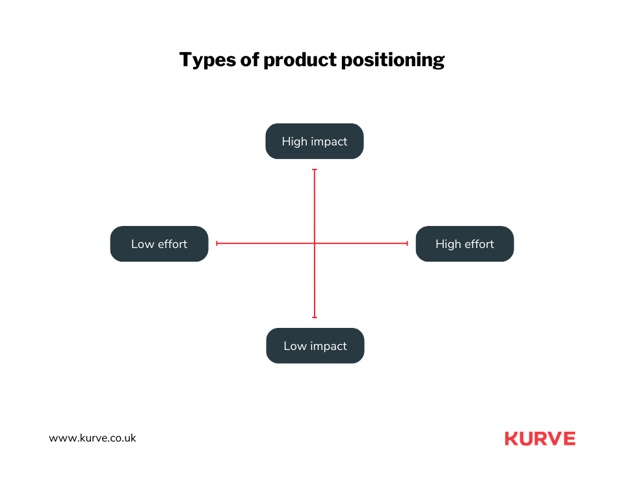 Types of product positioning

High impact

Low effort

High effort

Low impact

www.kurve.co.uk

KURVE